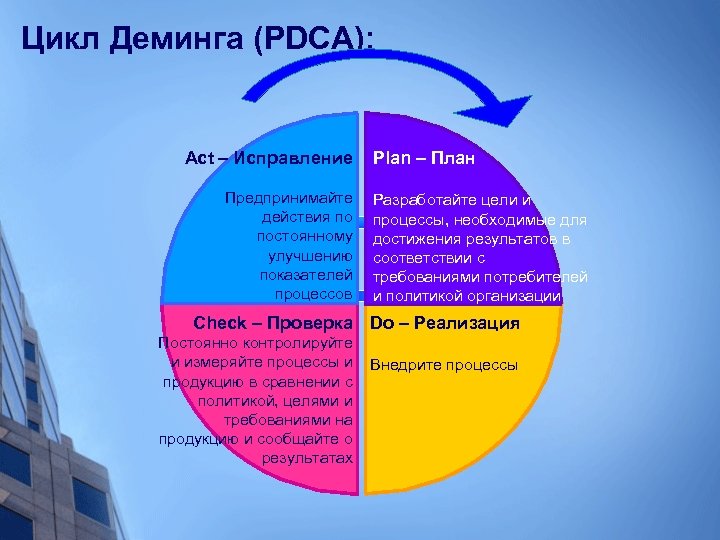 Цикл Деминга (PDCA):

Act – Исправление

Предпринимайте действия по постоянному улучшению показателей процессов

Plan – План

Разработайте цели и процессы, необходимые для достижения результатов в соответствии с требованиями потребителей и политикой организации

Check – Проверка

Постоянно контролируйте и измеряйте процессы и продукцию в сравнении с политикой, целями и требованиями на продукцию и сообщайте о результатах

Do – Реализация

Внедрите процессы